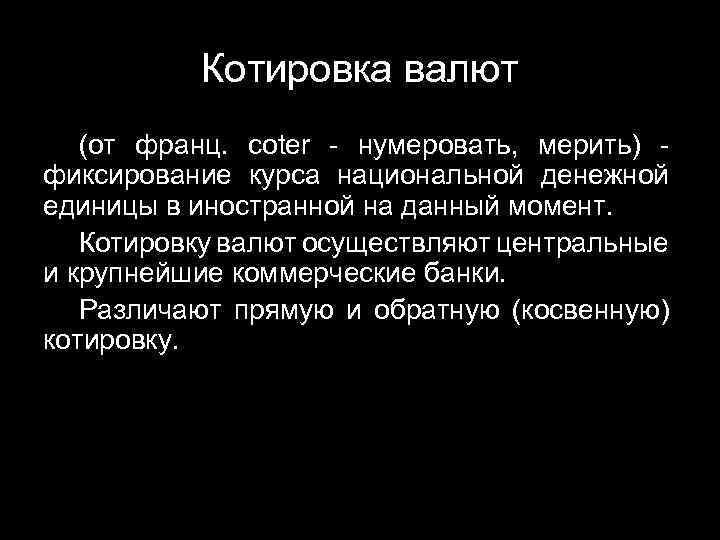 Котировка валют

(от франц. coter - нумеровать, мерить) - фиксирование курса национальной денежной единицы в иностранной на данный момент.

Котировку валют осуществляют центральные и крупнейшие коммерческие банки.

Различают прямую и обратную (косвенную) котировку.